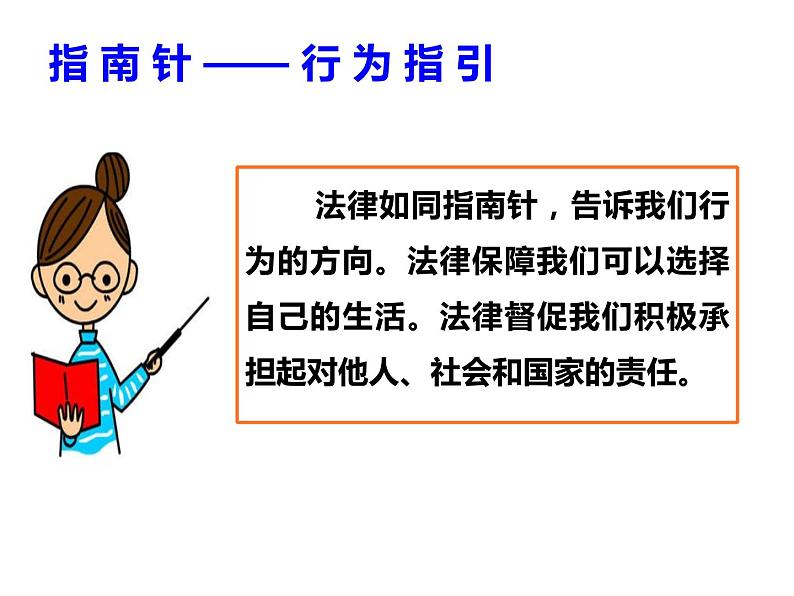 指南针——行为指引

法律如同指南针，告诉我们行为的方向。法律保障我们可以选择自己的生活。法律督促我们积极承担起对他人、社会和国家的责任。